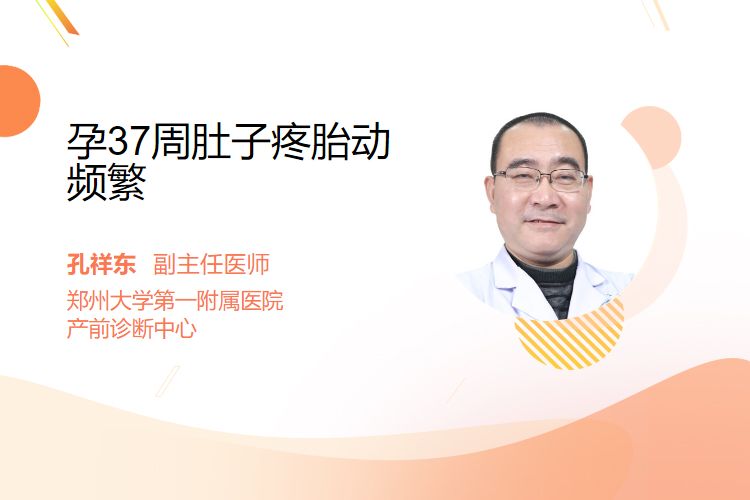 孕37周肚子疼胎动频繁

孔祥东 副主任医师
郑州大学第一附属医院
产前诊断中心